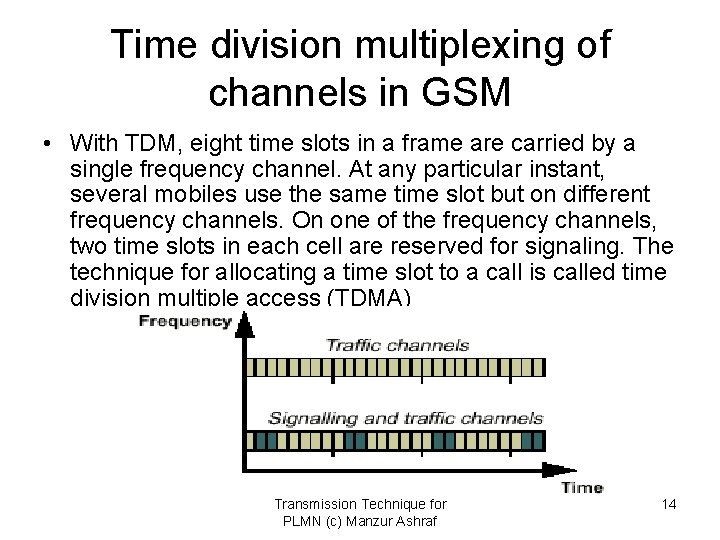 Time division multiplexing of channels in GSM

• With TDM, eight time slots in a frame are carried by a single frequency channel. At any particular instant, several mobiles use the same time slot but on different frequency channels. On one of the frequency channels, two time slots in each cell are reserved for signaling. The technique for allocating a time slot to a call is called time division multiple access (TDMA)

Frequency

Traffic channels

Signalling and traffic channels

Time

Transmission Technique for PLMN (c) Manzur Ashraf

14